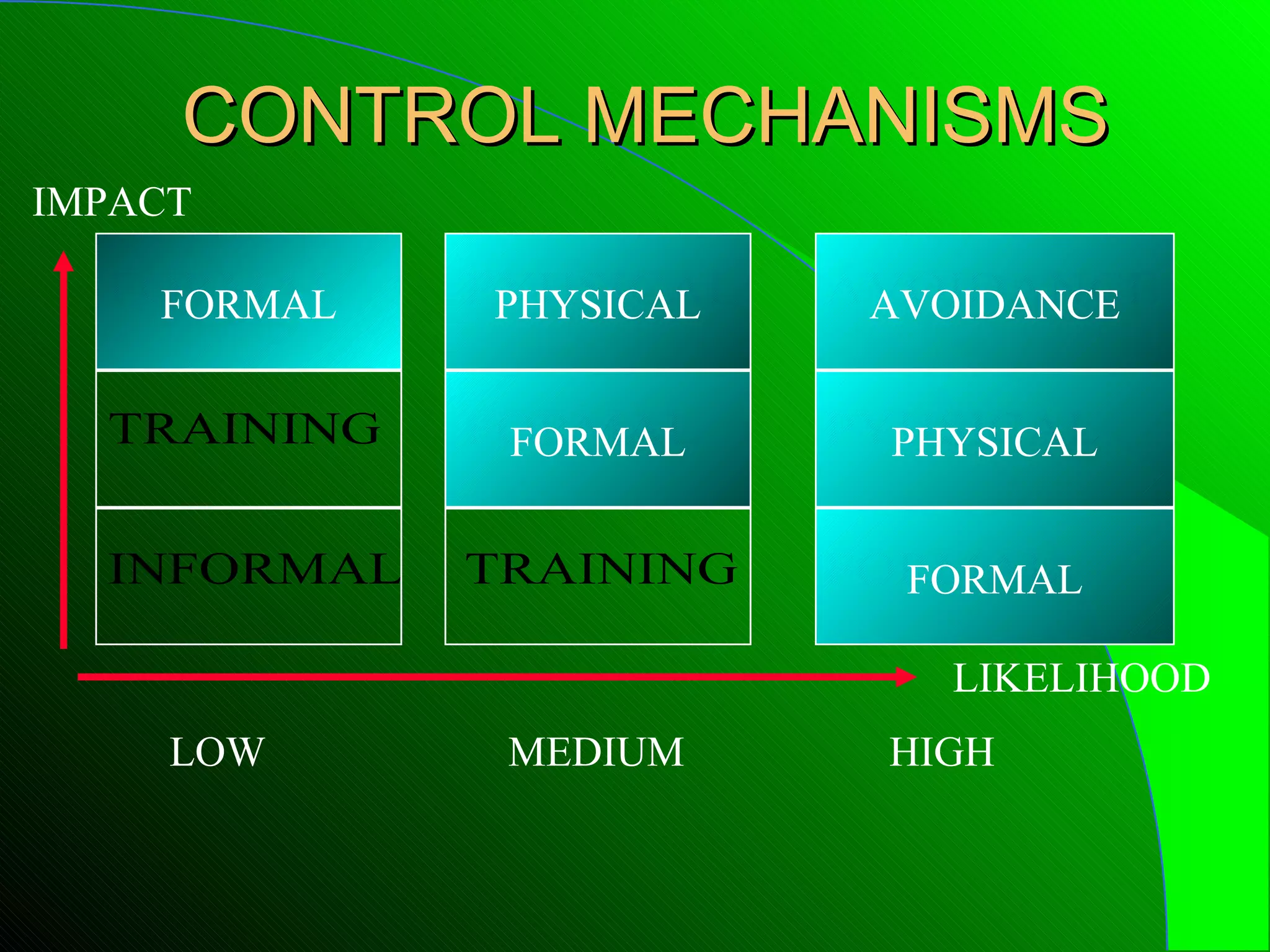 CONTROL MECHANISMS

IMPACT

FORMAL

TRAINING

INFORMAL

PHYSICAL

FORMAL

TRAINING

AVOIDANCE

PHYSICAL

FORMAL

LIKELIHOOD

LOW

MEDIUM

HIGH